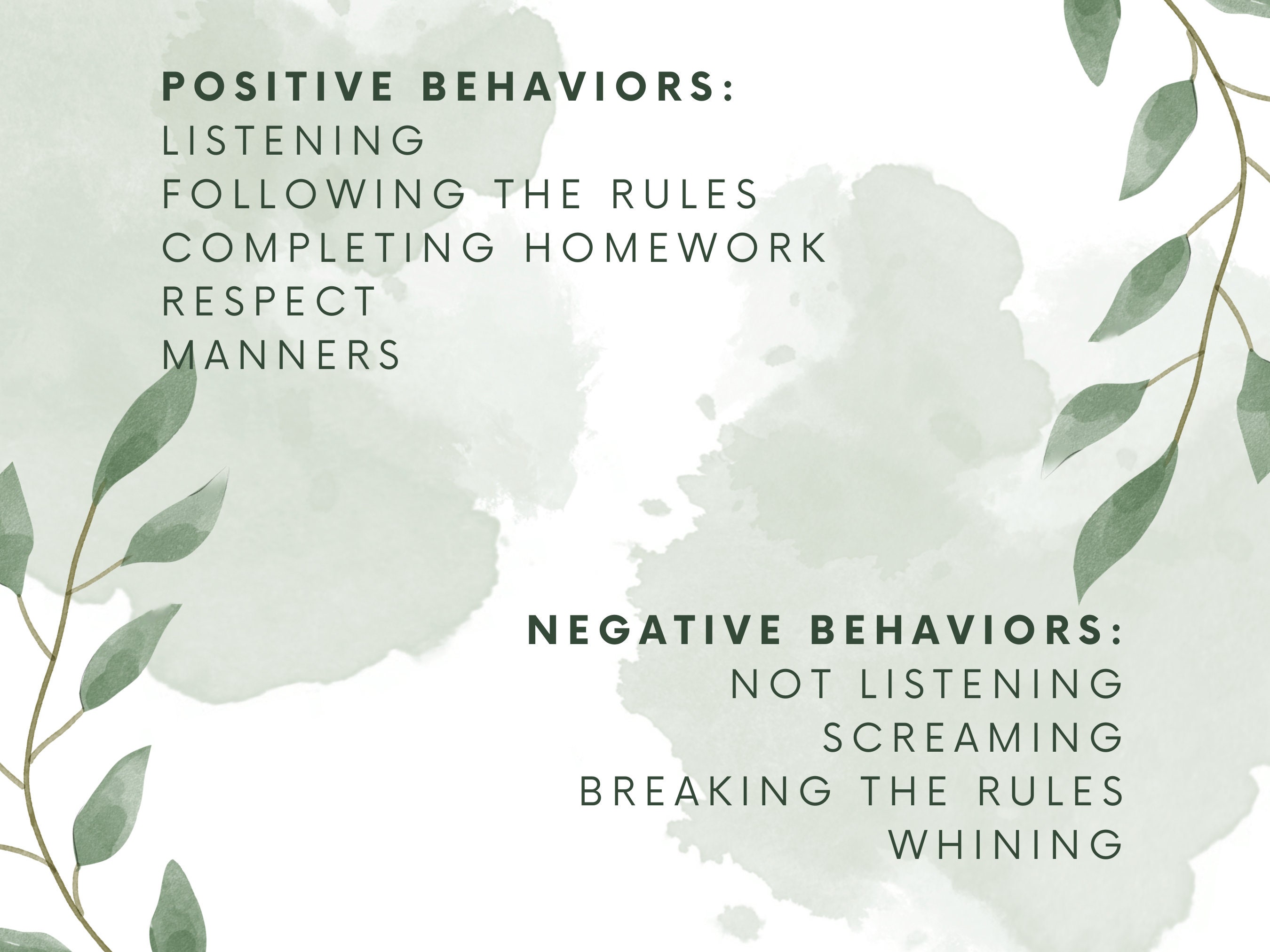 POSITIVE BEHAVIORS:
LISTENING
FOLLOWING THE RULES
COMPLETING HOMEWORK
RESPECT
MANNERS

NEGATIVE BEHAVIORS:
NOT LISTENING
SCREAMING
BREAKING THE RULES
WHINING